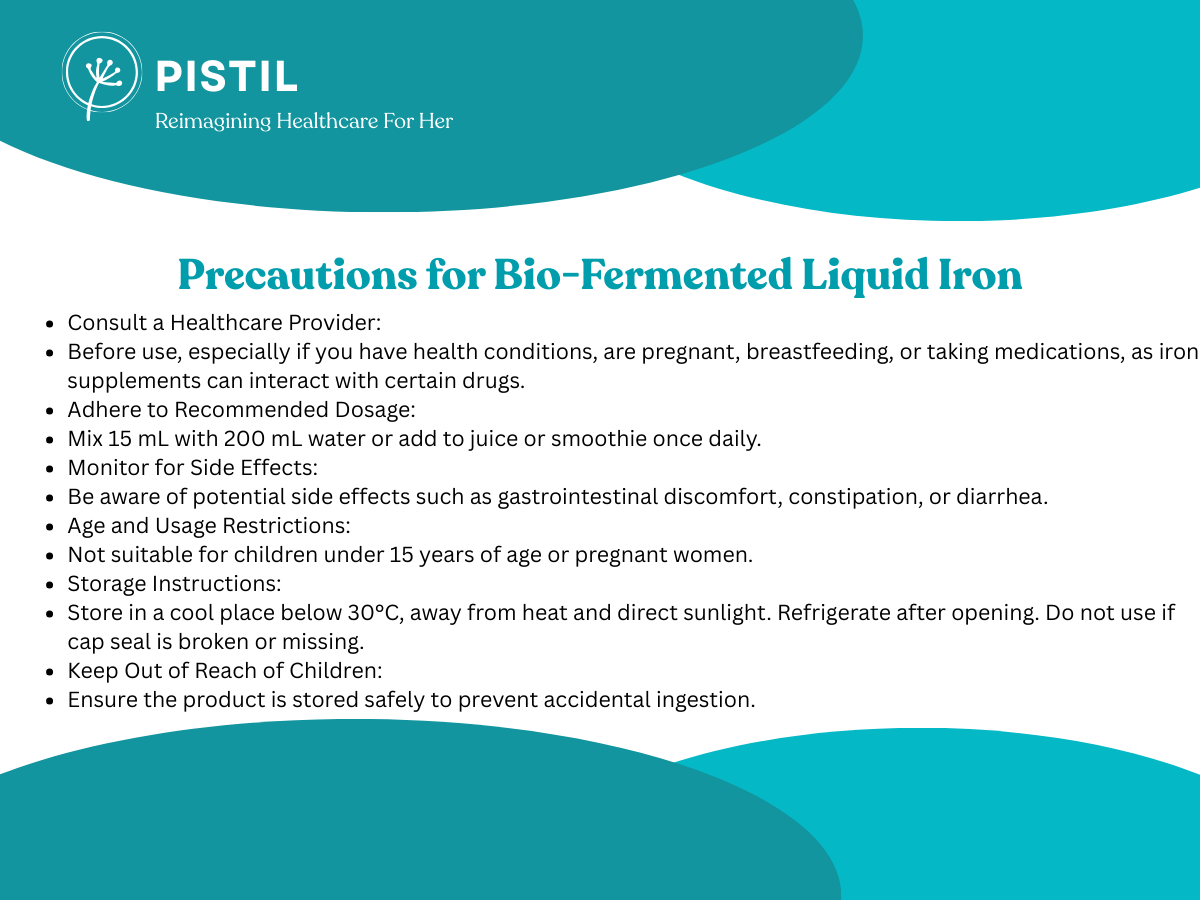 PISTIL
Reimagining Healthcare For Her

Precautions for Bio-Fermented Liquid Iron

- Consult a Healthcare Provider:
- Before use, especially if you have health conditions, are pregnant, breastfeeding, or taking medications, as iron supplements can interact with certain drugs.
- Adhere to Recommended Dosage:
- Mix 15 mL with 200 mL water or add to juice or smoothie once daily.
- Monitor for Side Effects:
- Be aware of potential side effects such as gastrointestinal discomfort, constipation, or diarrhea.
- Age and Usage Restrictions:
- Not suitable for children under 15 years of age or pregnant women.
- Storage Instructions:
- Store in a cool place below 30°C, away from heat and direct sunlight. Refrigerate after opening. Do not use if cap seal is broken or missing.
- Keep Out of Reach of Children:
- Ensure the product is stored safely to prevent accidental ingestion.